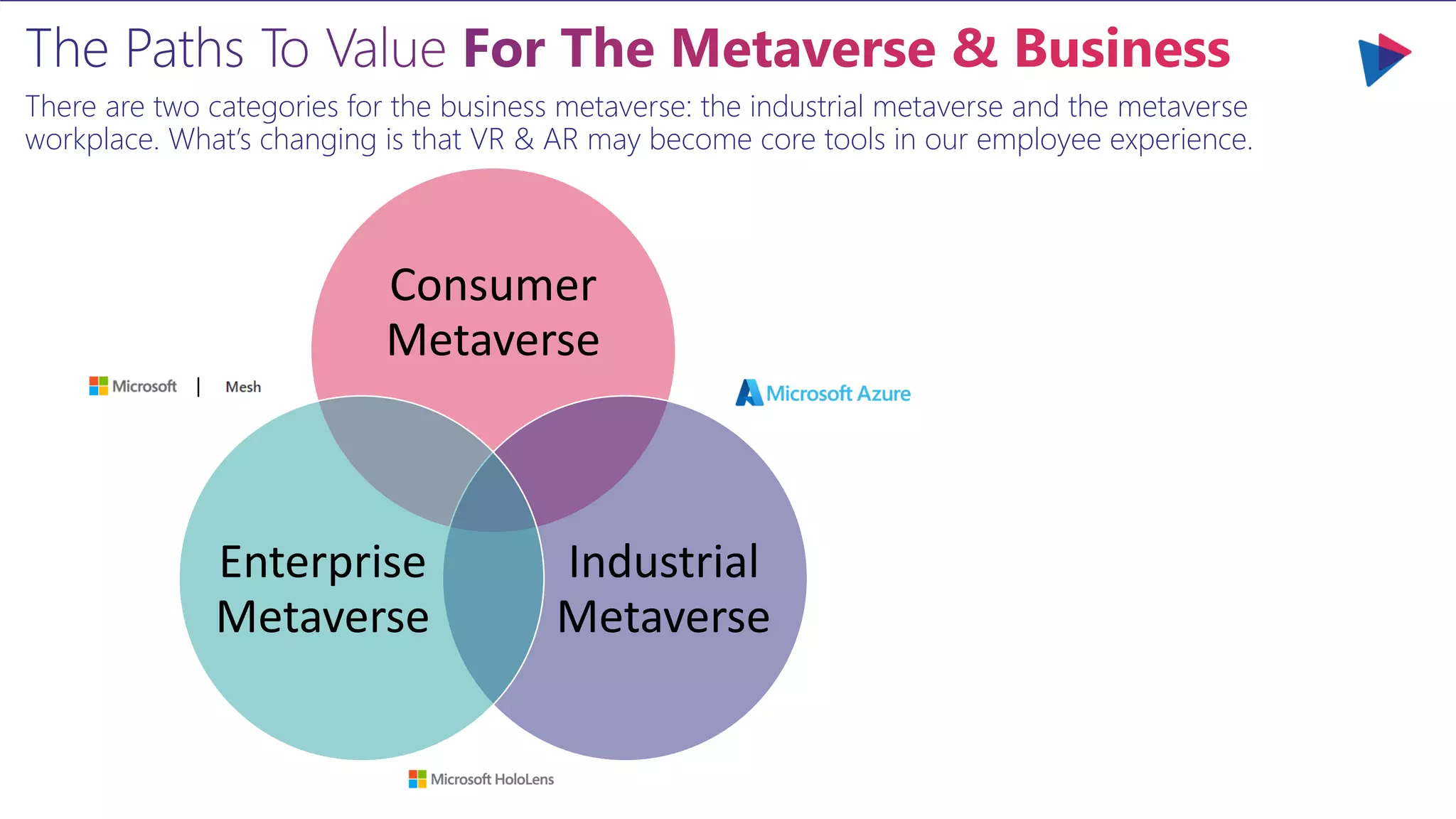 The Paths To Value For The Metaverse & Business

There are two categories for the business metaverse: the industrial metaverse and the metaverse workplace. What's changing is that VR & AR may become core tools in our employee experience.

Consumer Metaverse

Microsoft | Mesh

Microsoft Azure

Enterprise Metaverse

Industrial Metaverse

Microsoft HoloLens